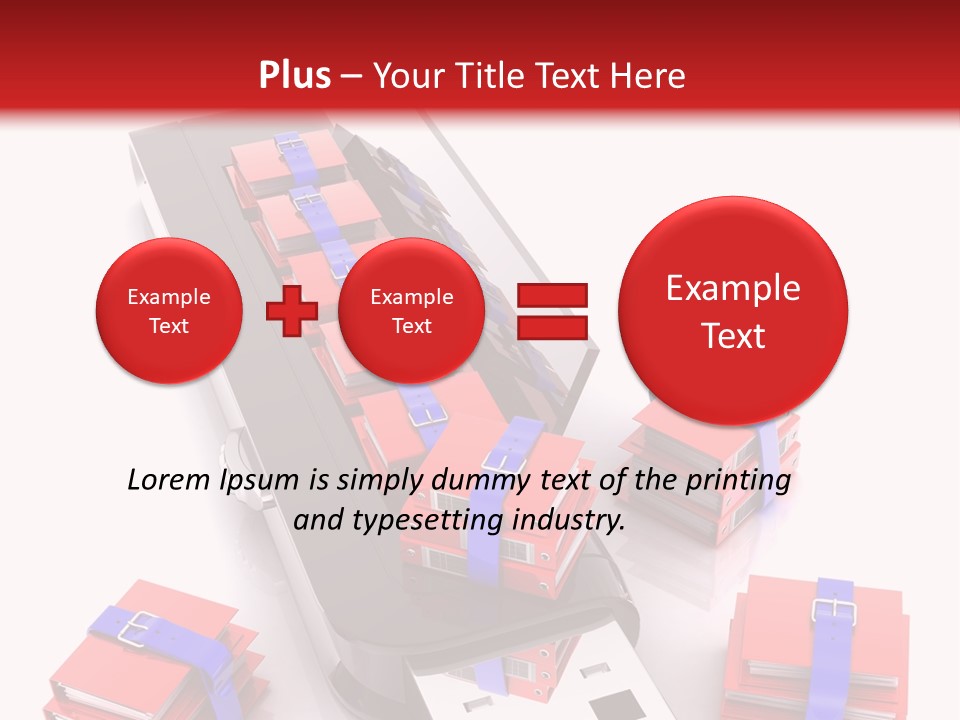 Plus – Your Title Text Here

Example Text

Example Text

Example Text

Lorem Ipsum is simply dummy text of the printing and typesetting industry.